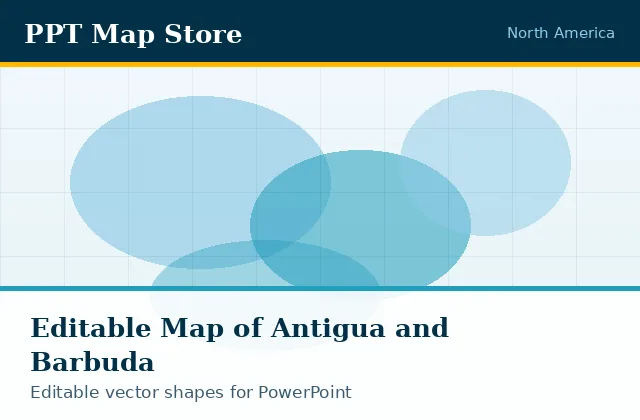 PPT Map Store

North America

Editable Map of Antigua and Barbuda

Editable vector shapes for PowerPoint